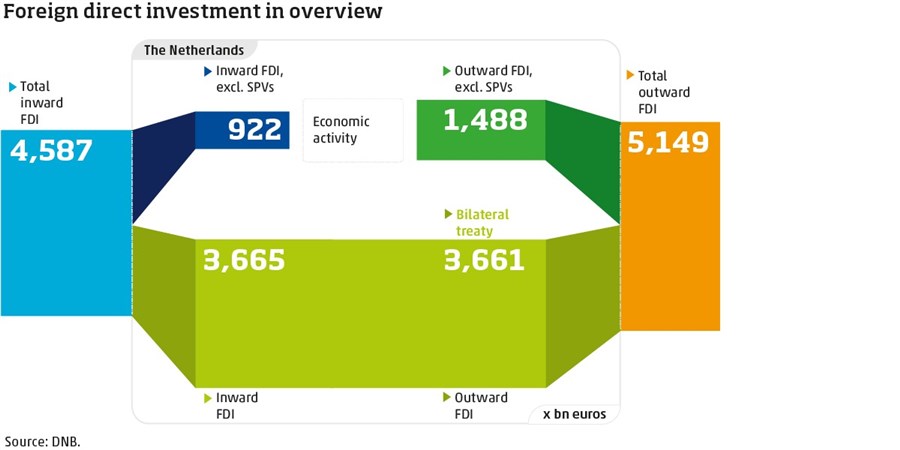 Foreign direct investment in overview

The Netherlands

Total inward FDI

4,587

Inward FDI, excl. SPVs

922

Economic activity

Outward FDI, excl. SPVs

1,488

Total outward FDI

5,149

Bilateral treaty

3,665

3,661

Inward FDI

Outward FDI

x bn euros

Source: DNB.